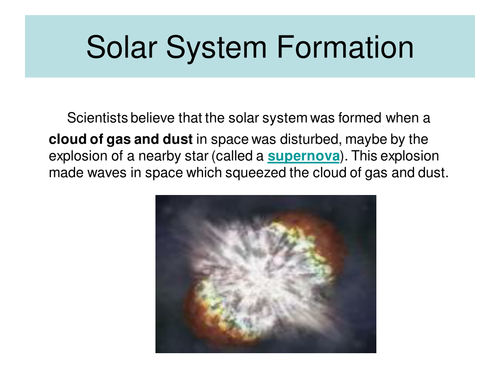 Solar System Formation

Scientists believe that the solar system was formed when a cloud of gas and dust in space was disturbed, maybe by the explosion of a nearby star (called a supernova). This explosion made waves in space which squeezed the cloud of gas and dust.